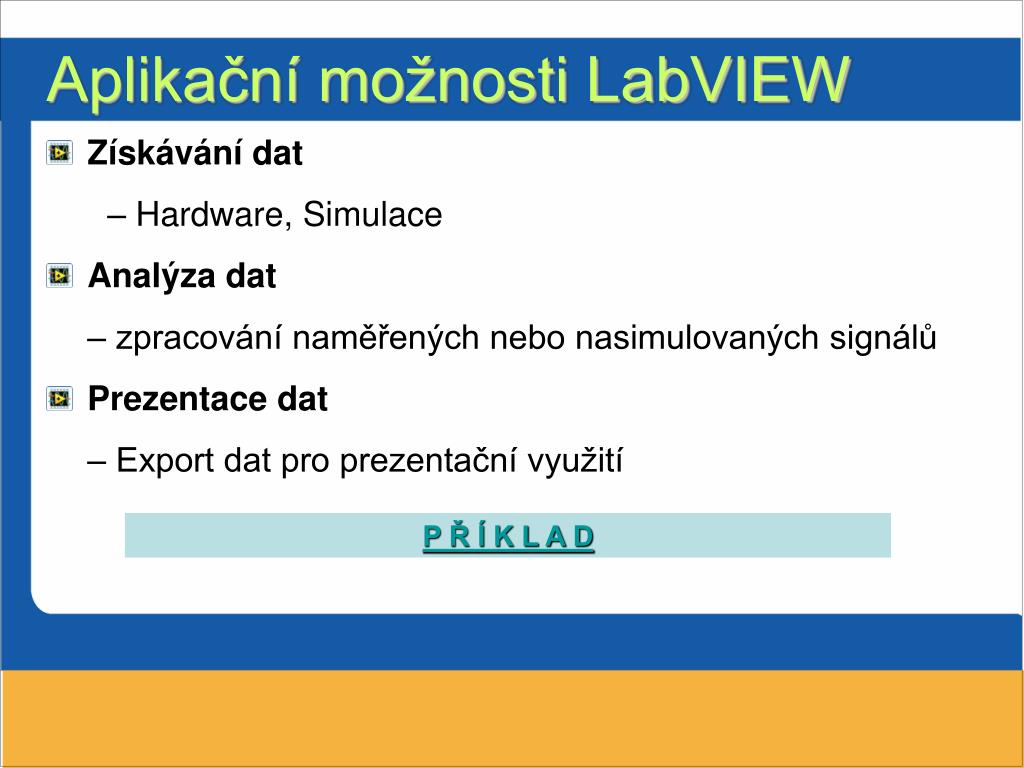 Aplikační možnosti LabVIEW

Získávání dat

– Hardware, Simulace

Analýza dat

– zpracování naměřených nebo nasimulovaných signálů

Prezentace dat

– Export dat pro prezentační využití

P Ř Í K L A D